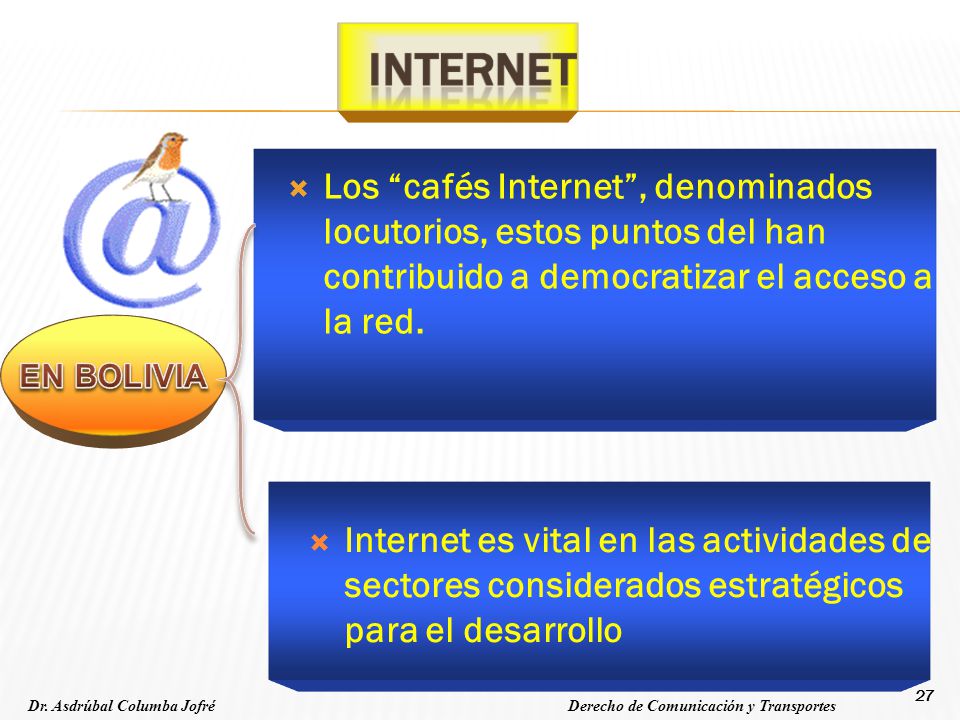 INTERNET

EN BOLIVIA

Los “cafés Internet”, denominados locutorios, estos puntos del han contribuido a democratizar el acceso a la red.

Internet es vital en las actividades de sectores considerados estratégicos para el desarrollo

Dr. Asdrúbal Columba Jofré

Derecho de Comunicación y Transportes

27